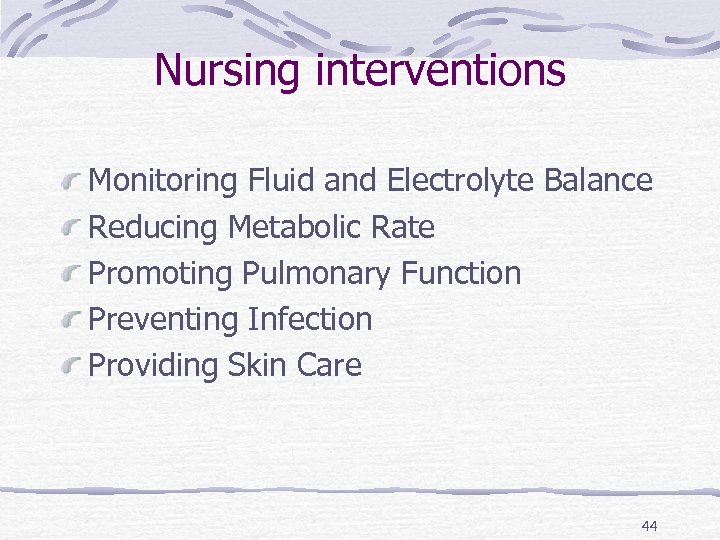 Nursing interventions

Monitoring Fluid and Electrolyte Balance
Reducing Metabolic Rate
Promoting Pulmonary Function
Preventing Infection
Providing Skin Care

44